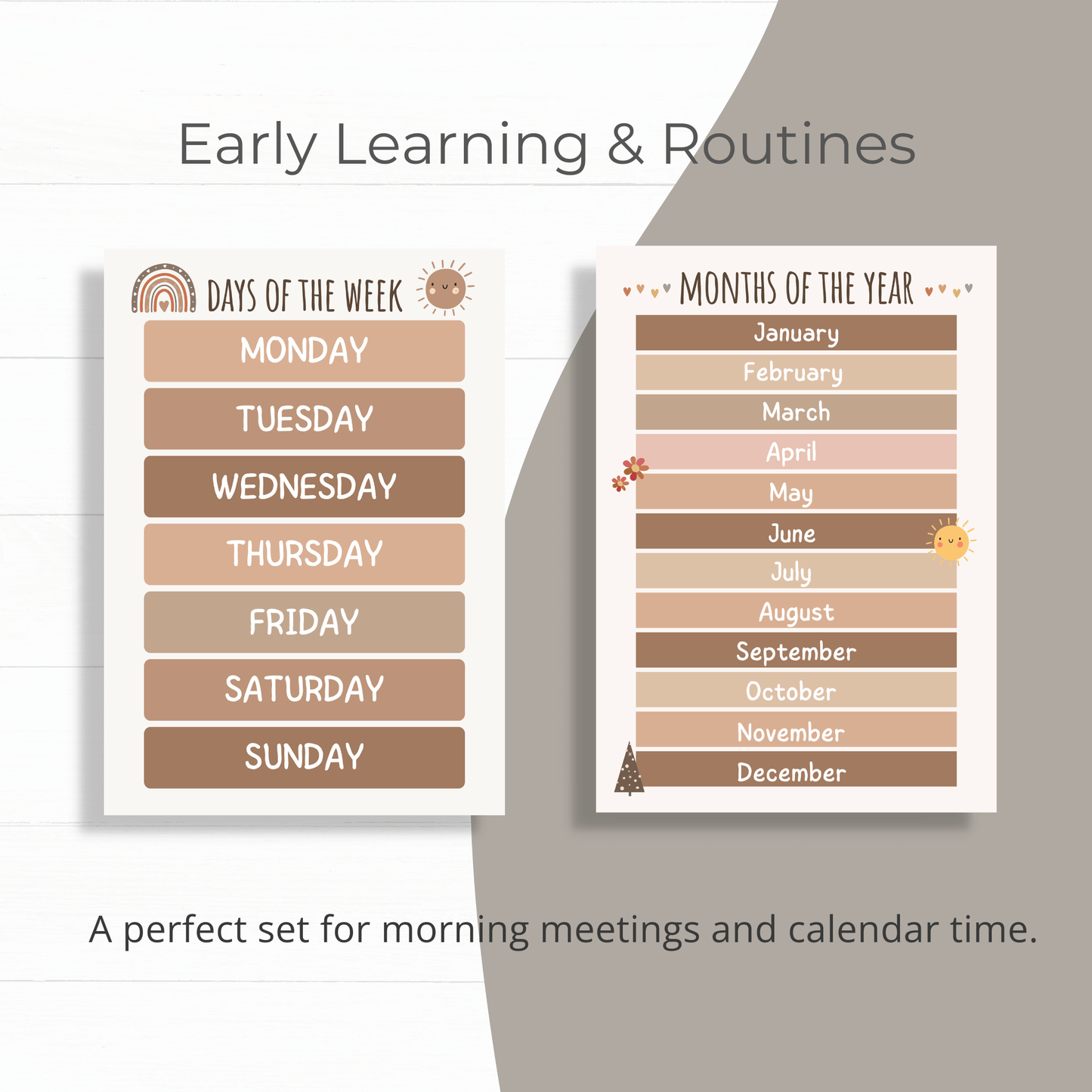 Early Learning & Routines

DAYS OF THE WEEK

MONDAY
TUESDAY
WEDNESDAY
THURSDAY
FRIDAY
SATURDAY
SUNDAY

MONTHS OF THE YEAR

January
February
March
April
May
June
July
August
September
October
November
December

A perfect set for morning meetings and calendar time.